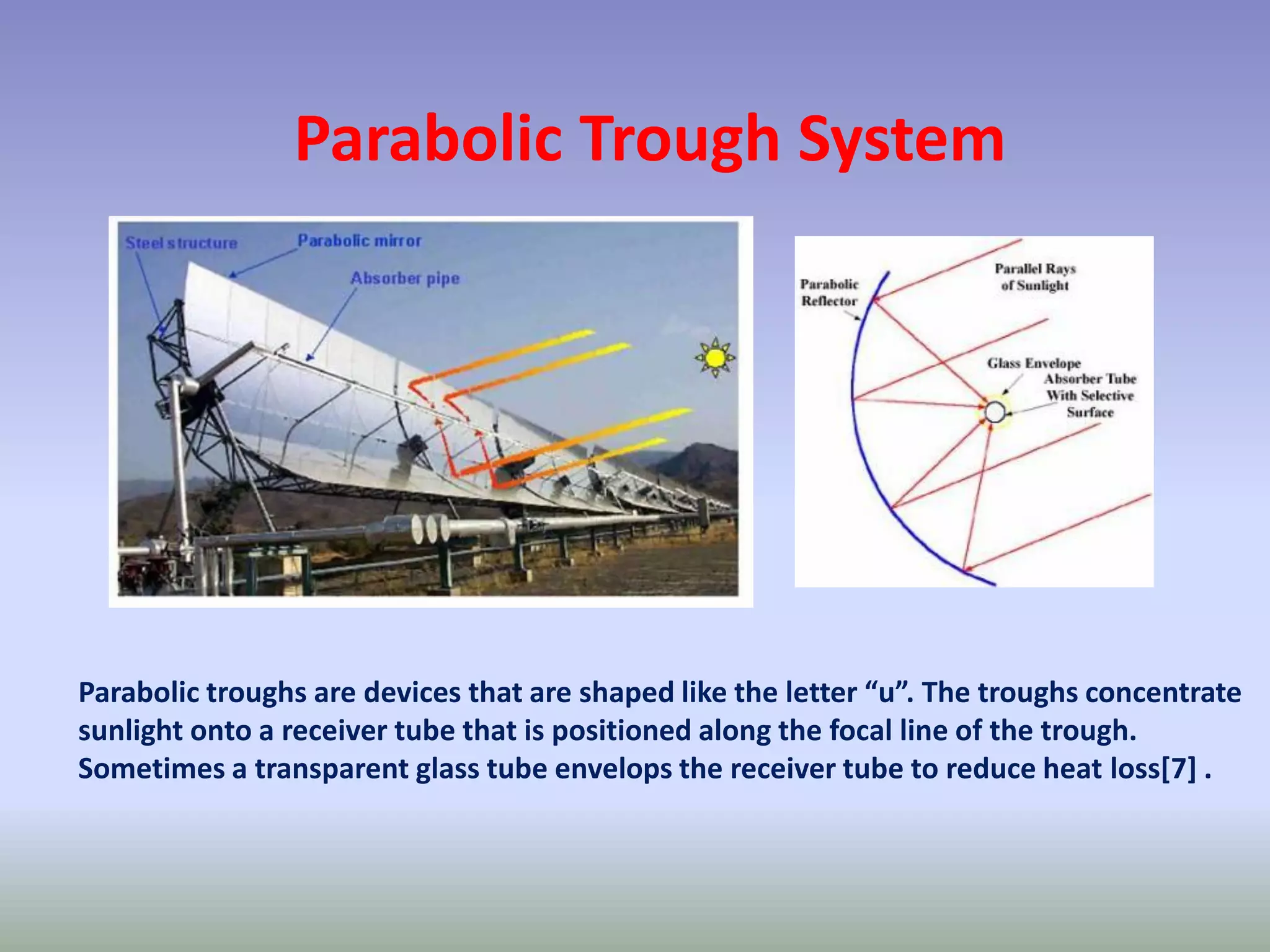 Parabolic Trough System

Steel structure
Parabolic mirror
Absorber pipe

Parabolic Reflector
Parallel Rays of Sunlight
Glass Envelope
Absorber Tube With Selective Surface

Parabolic troughs are devices that are shaped like the letter “u”. The troughs concentrate sunlight onto a receiver tube that is positioned along the focal line of the trough. Sometimes a transparent glass tube envelops the receiver tube to reduce heat loss[7] .